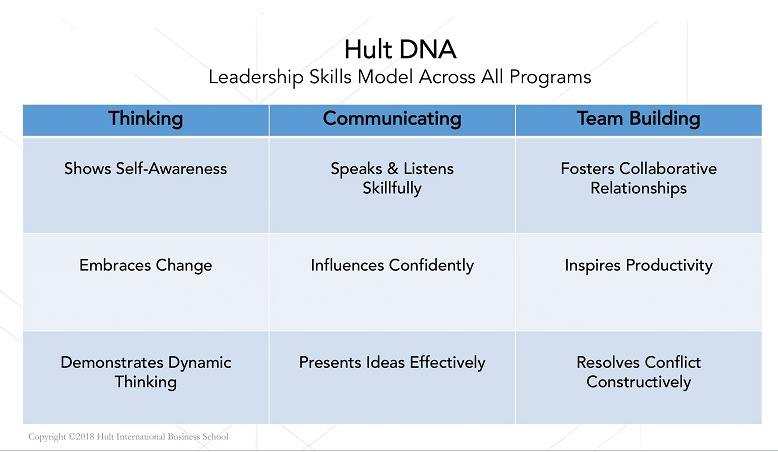 Hult DNA
Leadership Skills Model Across All Programs

| Thinking | Communicating | Team Building |
|---|---|---|
| Shows Self-Awareness | Speaks & Listens Skillfully | Fosters Collaborative Relationships |
| Embraces Change | Influences Confidently | Inspires Productivity |
| Demonstrates Dynamic Thinking | Presents Ideas Effectively | Resolves Conflict Constructively |

Copyright ©2018 Hult International Business School